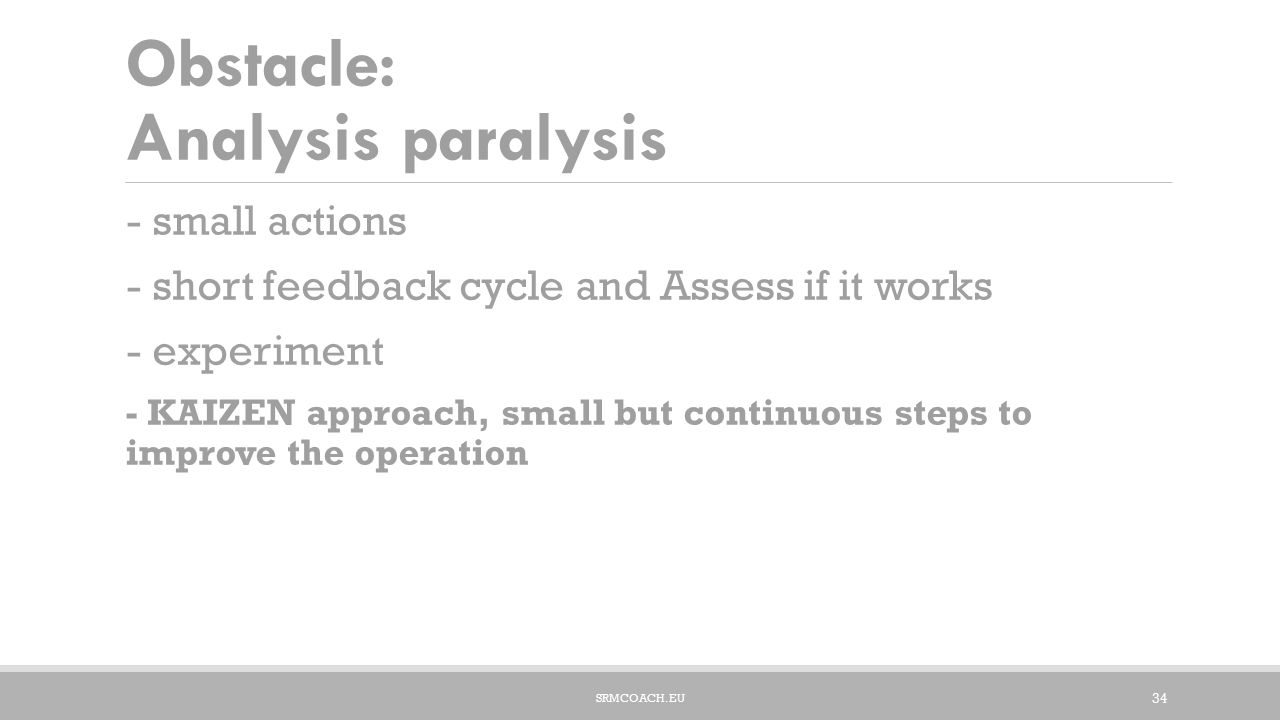 Obstacle:
Analysis paralysis

- small actions

- short feedback cycle and Assess if it works

- experiment

- KAIZEN approach, small but continuous steps to improve the operation

SRMCOACH.EU

34